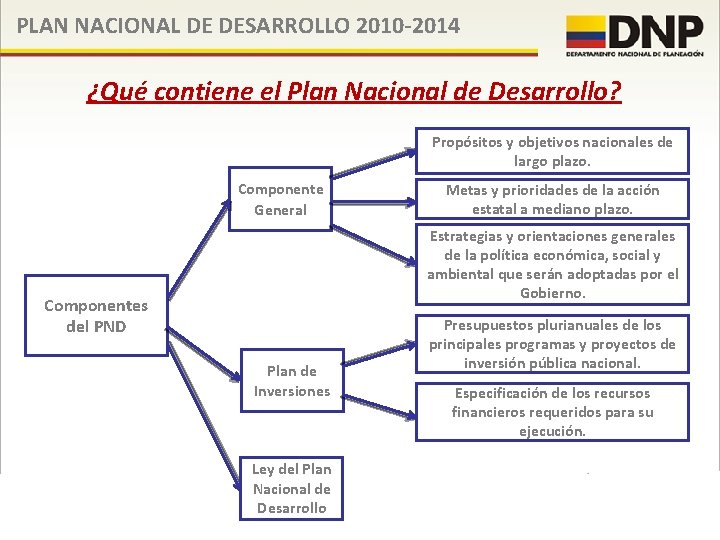 PLAN NACIONAL DE DESARROLLO 2010-2014

DNP
DEPARTAMENTO NACIONAL DE PLANEACIÓN

¿Qué contiene el Plan Nacional de Desarrollo?

Componentes del PND

Componente General

Propósitos y objetivos nacionales de largo plazo.

Metas y prioridades de la acción estatal a mediano plazo.

Estrategias y orientaciones generales de la política económica, social y ambiental que serán adoptadas por el Gobierno.

Plan de Inversiones

Presupuestos plurianuales de los principales programas y proyectos de inversión pública nacional.

Especificación de los recursos financieros requeridos para su ejecución.

Ley del Plan Nacional de Desarrollo